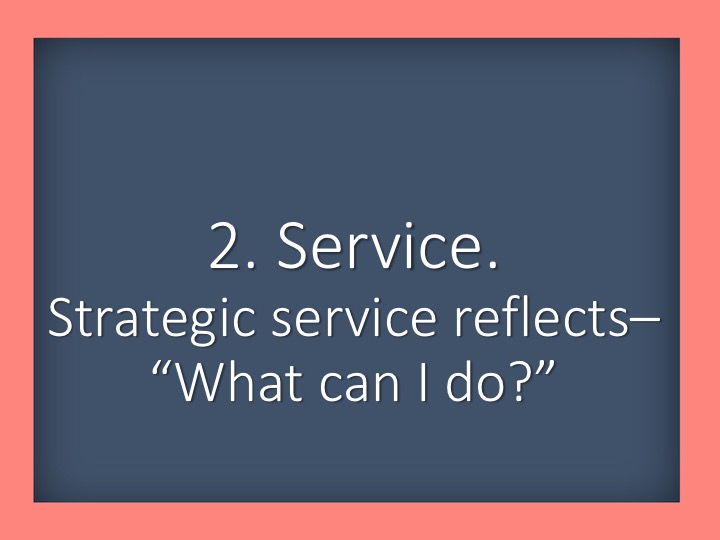 2. Service.
Strategic service reflects–
“What can I do?”